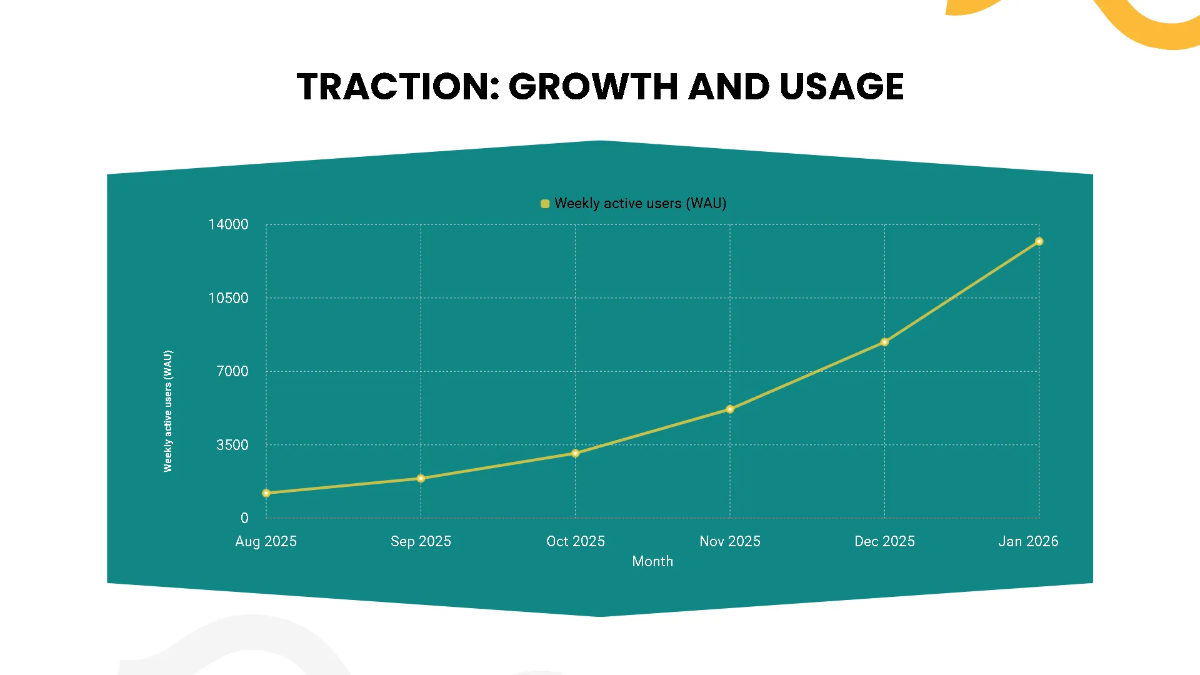 TRACTION: GROWTH AND USAGE

Weekly active users (WAU)

14000
10500
7000
3500
0

Weekly active users (WAU)

Aug 2025
Sep 2025
Oct 2025
Nov 2025
Dec 2025
Jan 2026

Month